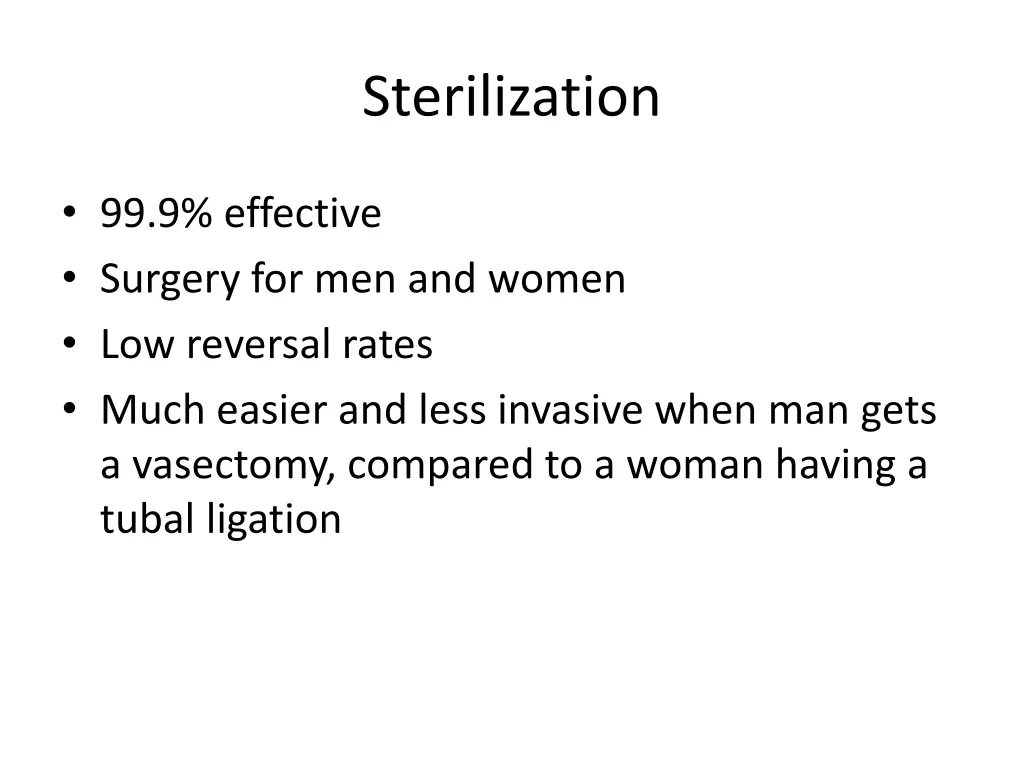 Sterilization

• 99.9% effective
• Surgery for men and women
• Low reversal rates
• Much easier and less invasive when man gets a vasectomy, compared to a woman having a tubal ligation